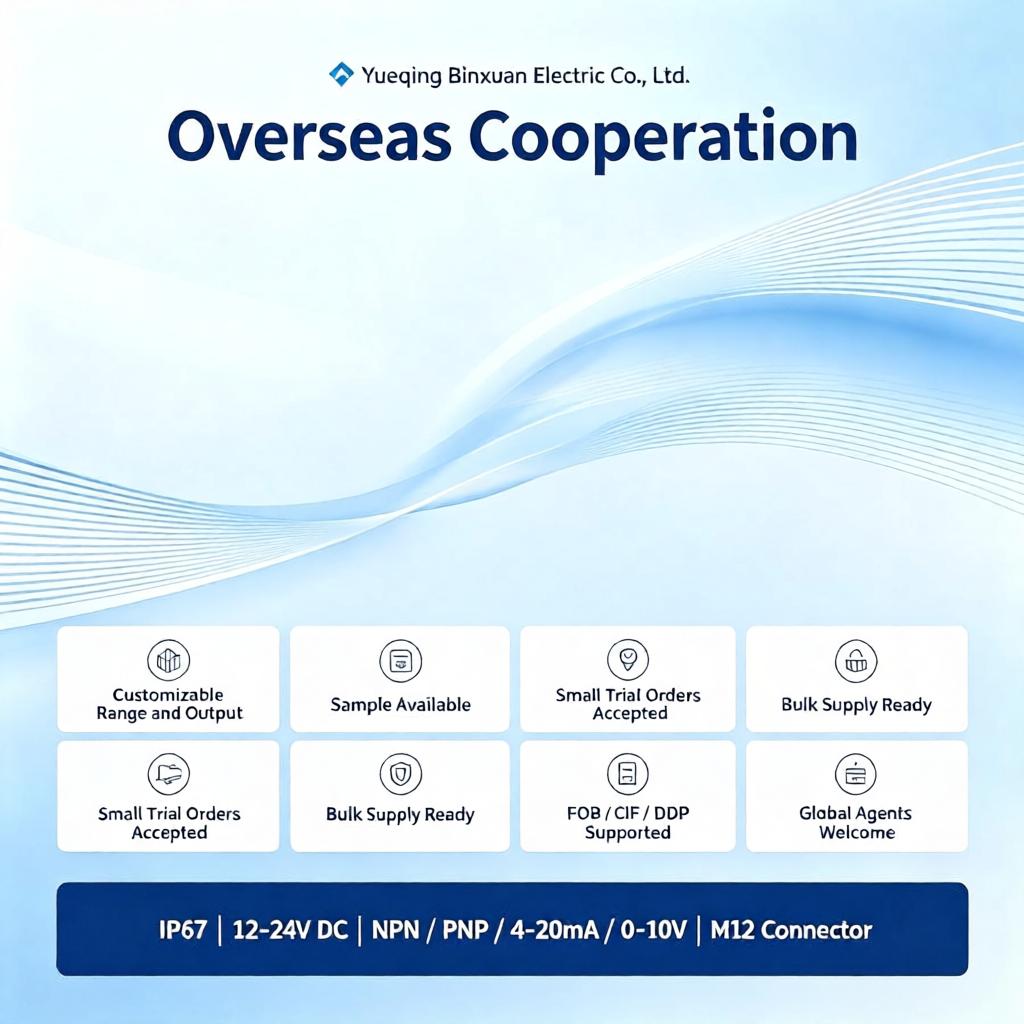 Yueqing Binxuan Electric Co., Ltd.

Overseas Cooperation

Customizable Range and Output

Sample Available

Small Trial Orders Accepted

Bulk Supply Ready

Small Trial Orders Accepted

Bulk Supply Ready

FOB / CIF / DDP Supported

Global Agents Welcome

IP67 | 12-24V DC | NPN / PNP / 4-20mA / 0-10V | M12 Connector